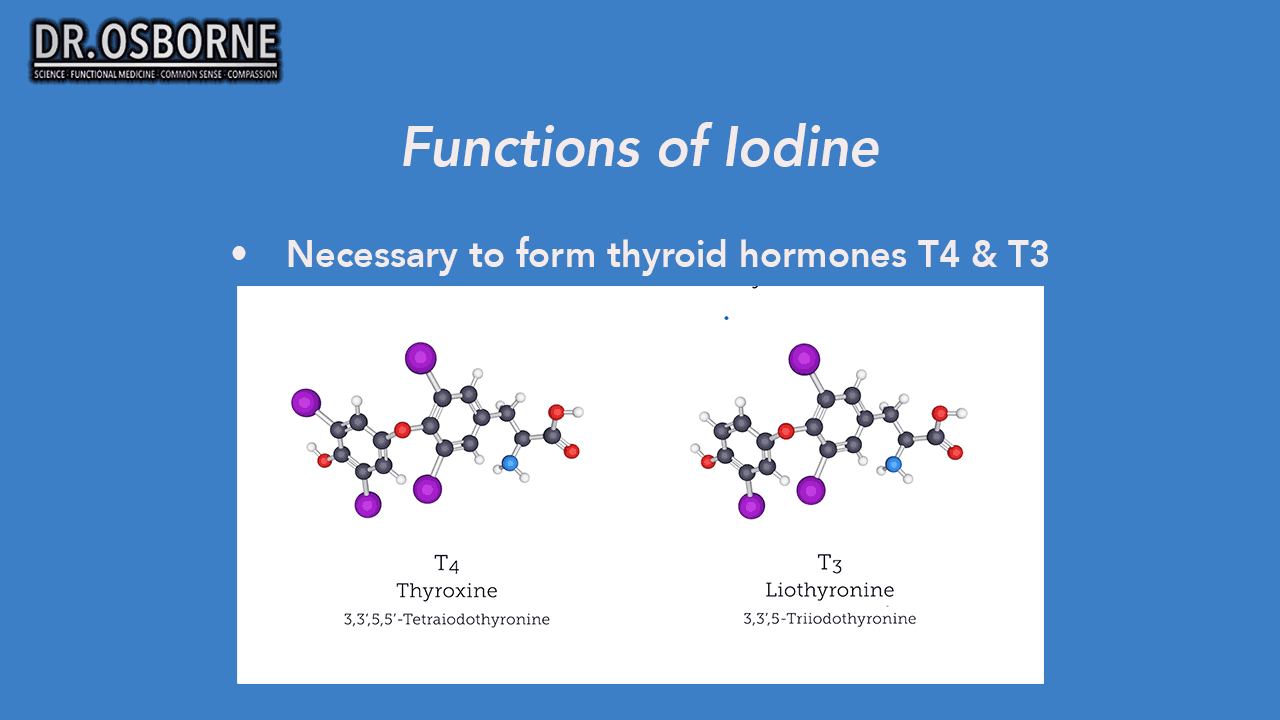 DR.OSBORNE
SCIENCE · FUNCTIONAL MEDICINE · COMMON SENSE · COMPASSION

Functions of Iodine

• Necessary to form thyroid hormones T4 & T3

$T_4$
Thyroxine
3,3′,5,5′-Tetraiodothyronine

$T_3$
Liothyronine
3,3′,5-Triiodothyronine